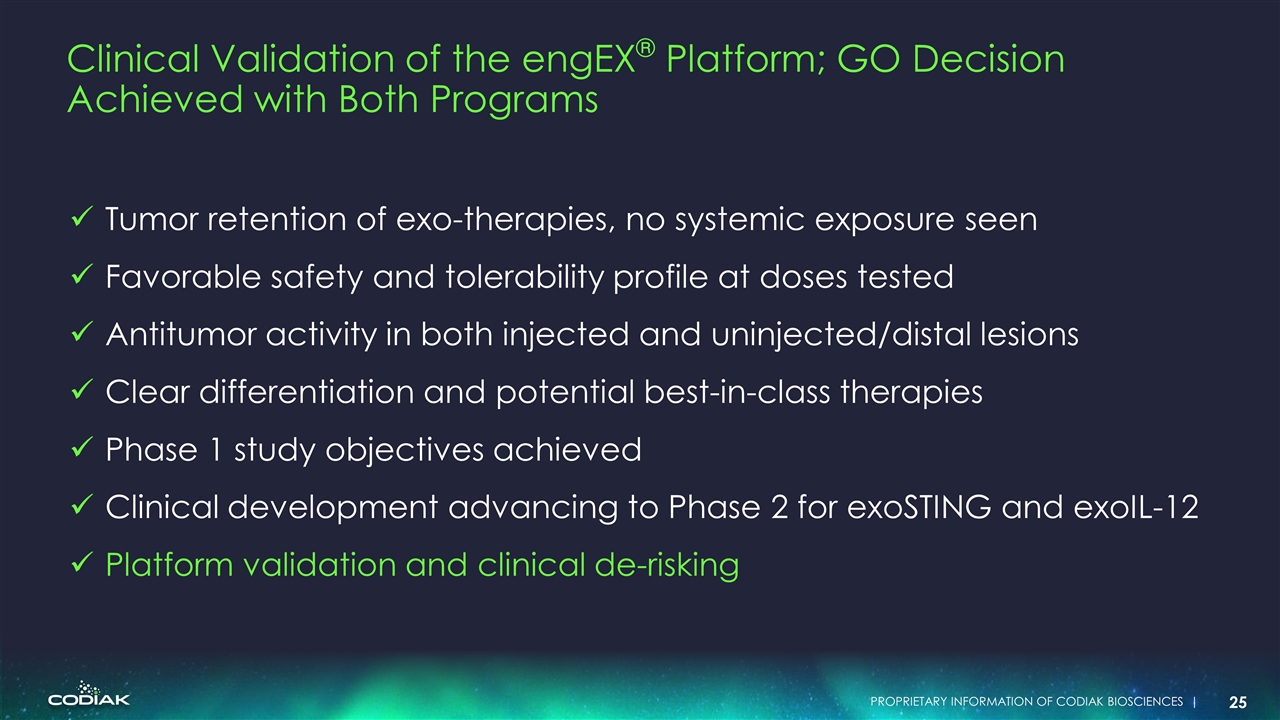 Clinical Validation of the engEX® Platform; GO Decision Achieved with Both Programs

✓ Tumor retention of exo-therapies, no systemic exposure seen
✓ Favorable safety and tolerability profile at doses tested
✓ Antitumor activity in both injected and uninjected/distal lesions
✓ Clear differentiation and potential best-in-class therapies
✓ Phase 1 study objectives achieved
✓ Clinical development advancing to Phase 2 for exoSTING and exoIL-12
✓ Platform validation and clinical de-risking

CODIAK

PROPRIETARY INFORMATION OF CODIAK BIOSCIENCES | 25